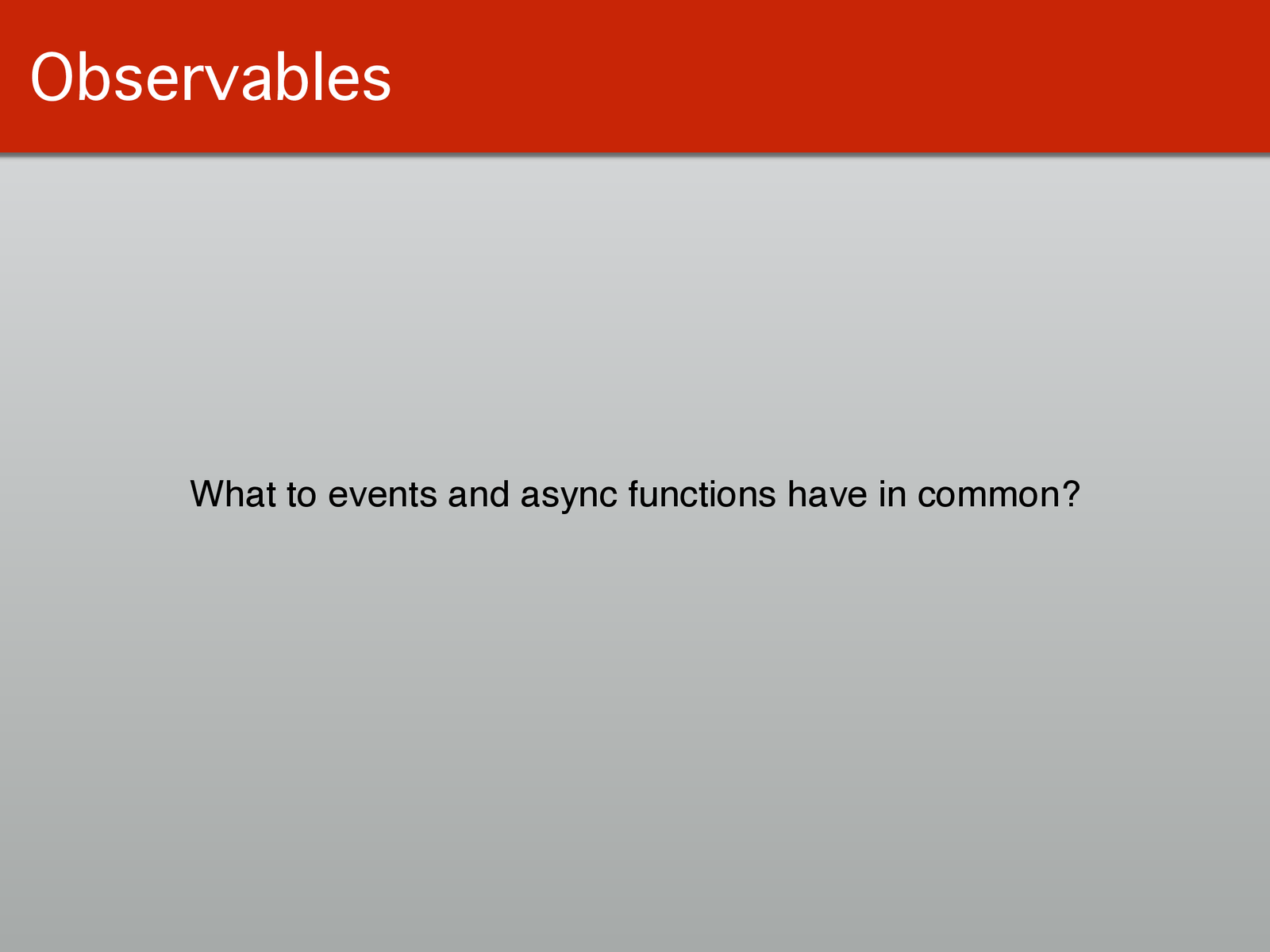 Observables

What to events and async functions have in common?